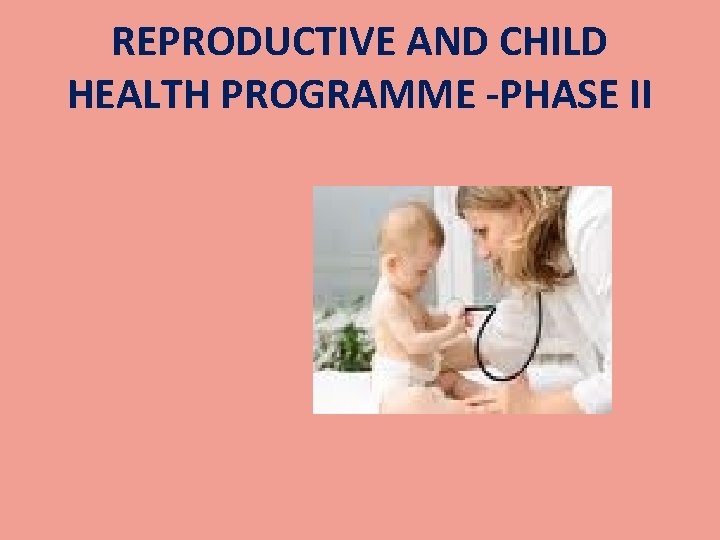 REPRODUCTIVE AND CHILD HEALTH PROGRAMME -PHASE II